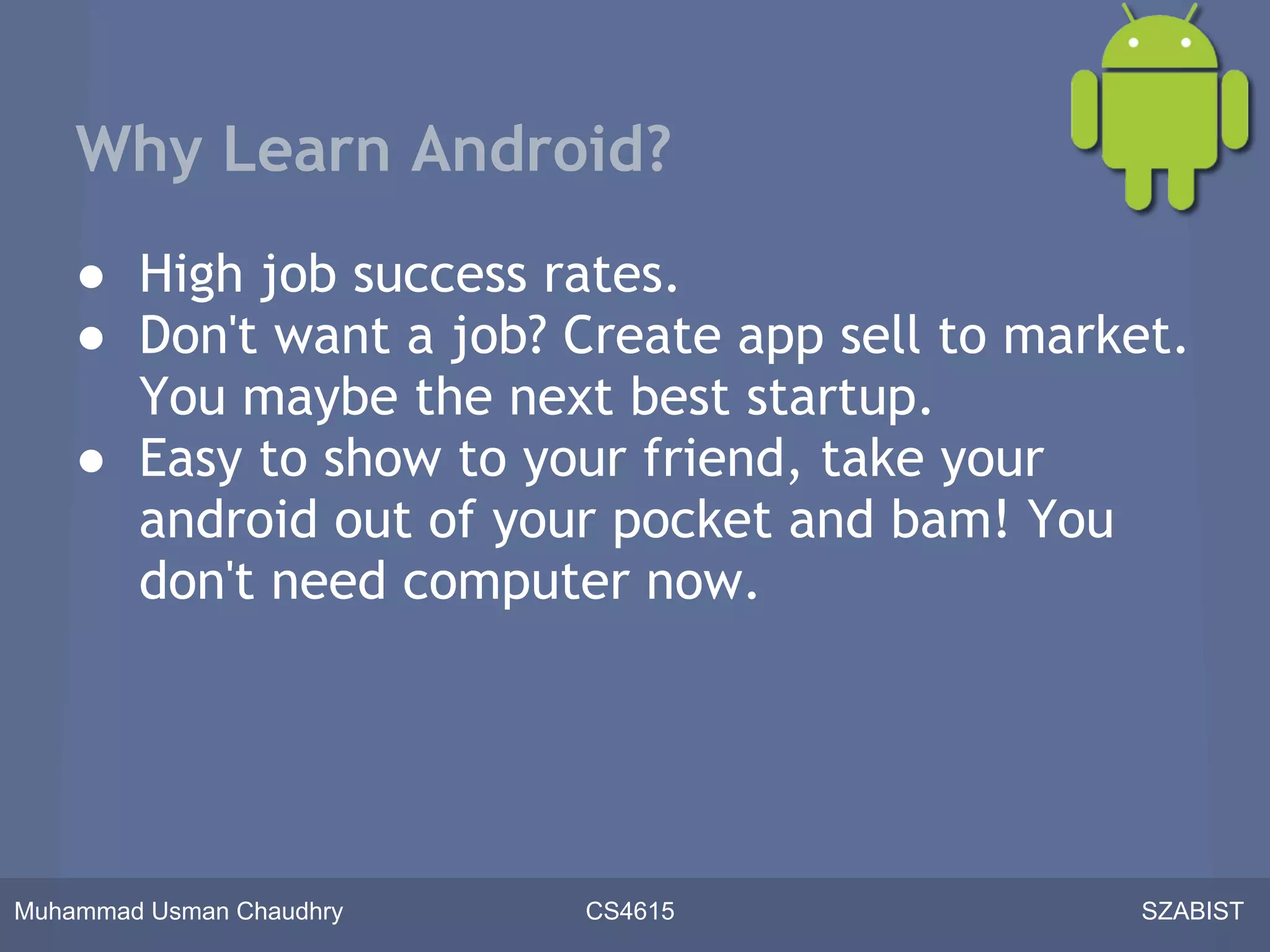 Why Learn Android?

● High job success rates.
● Don't want a job? Create app sell to market. You maybe the next best startup.
● Easy to show to your friend, take your android out of your pocket and bam! You don't need computer now.

Muhammad Usman Chaudhry CS4615 SZABIST